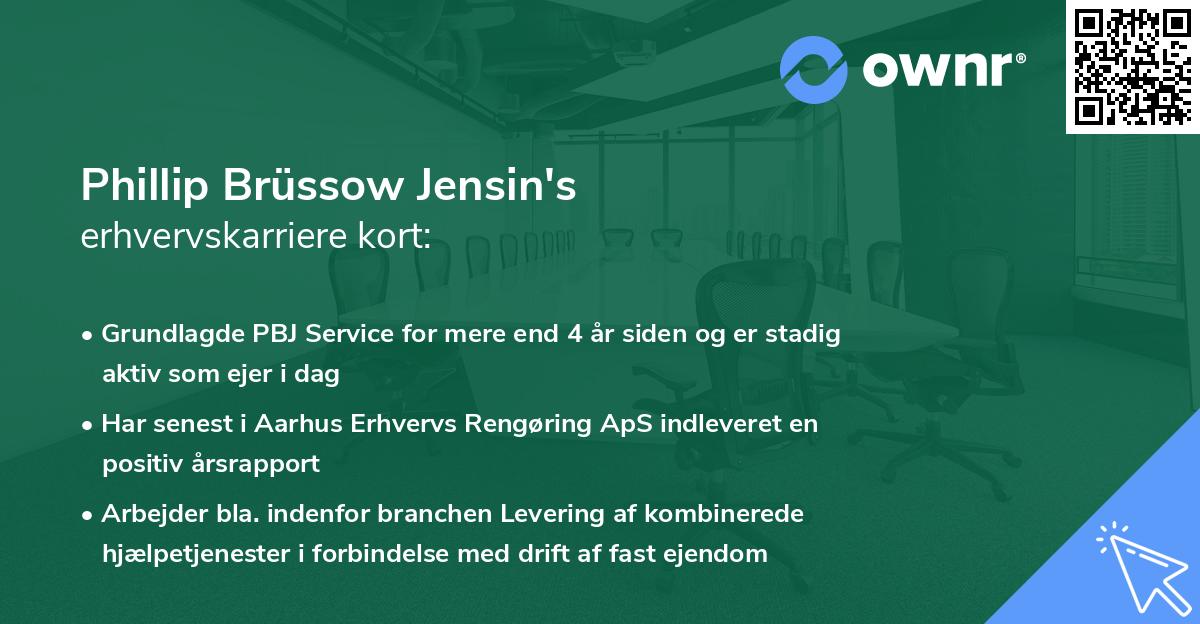 ownr®

Phillip Brüssow Jensin's
erhvervskarriere kort:

• Grundlagde PBJ Service for mere end 4 år siden og er stadig aktiv som ejer i dag

• Har senest i Aarhus Erhvervs Rengøring ApS indleveret en positiv årsrapport

• Arbejder bla. indenfor branchen Levering af kombinerede hjælpetjenester i forbindelse med drift af fast ejendom